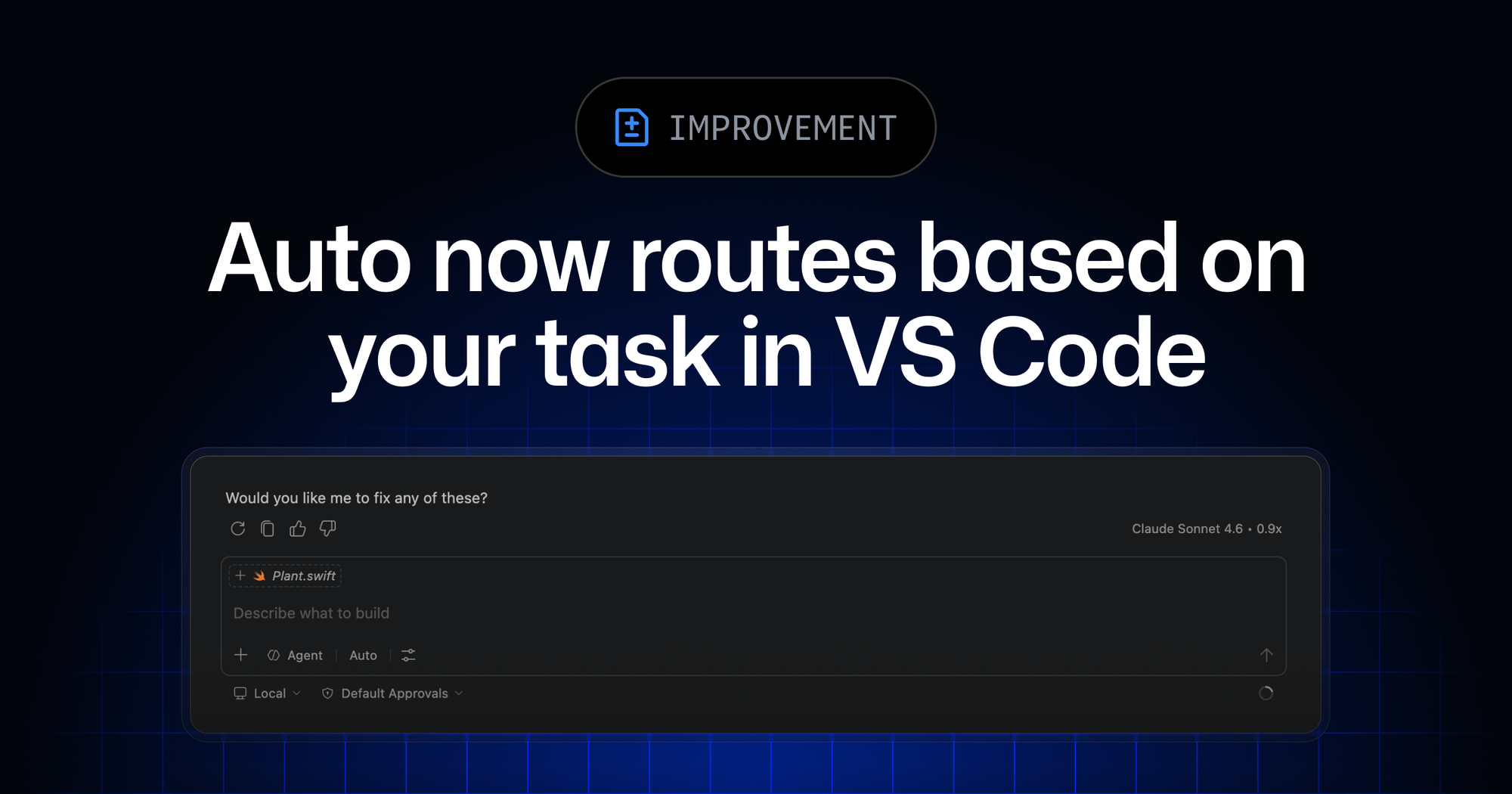 IMPROVEMENT

Auto now routes based on your task in VS Code

Would you like me to fix any of these?

Claude Sonnet 4.6 • 0.9x

Plant.swift

Describe what to build

Agent Auto

Local Default Approvals